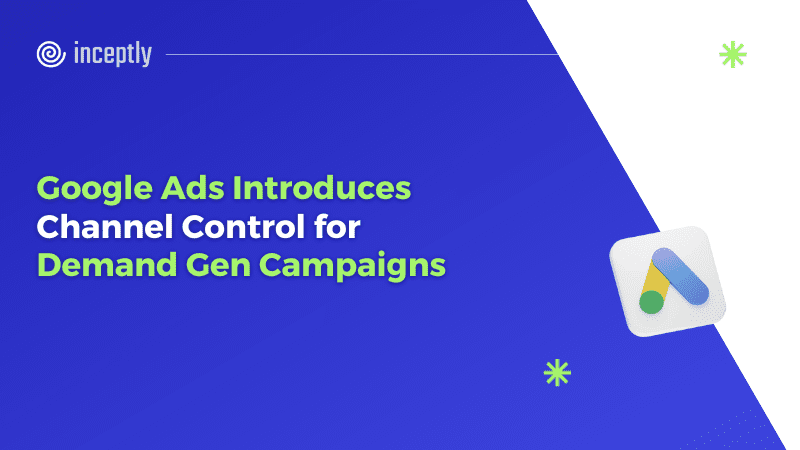 inceptly

Google Ads Introduces Channel Control for Demand Gen Campaigns